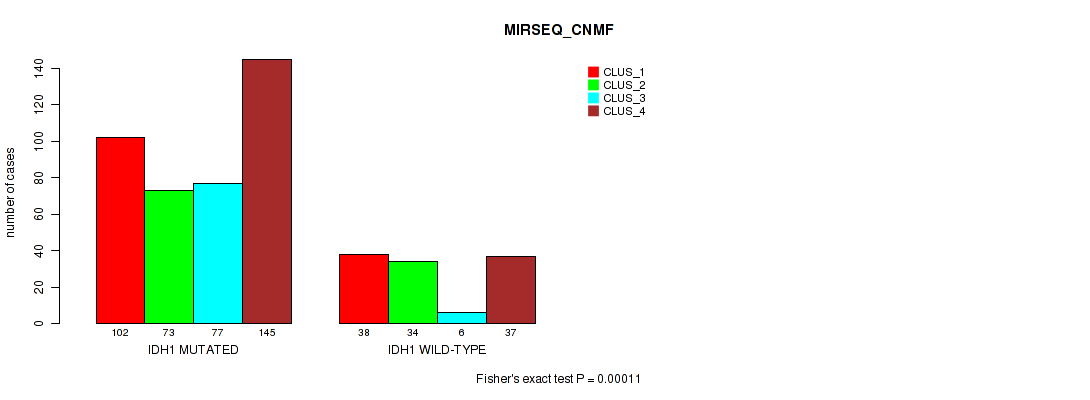 MIRSEQ_CNMF

CLUS_1
CLUS_2
CLUS_3
CLUS_4

number of cases

0
20
40
60
80
100
120
140

102
73
77
145
IDH1 MUTATED

38
34
6
37
IDH1 WILD-TYPE

Fisher's exact test P = 0.00011